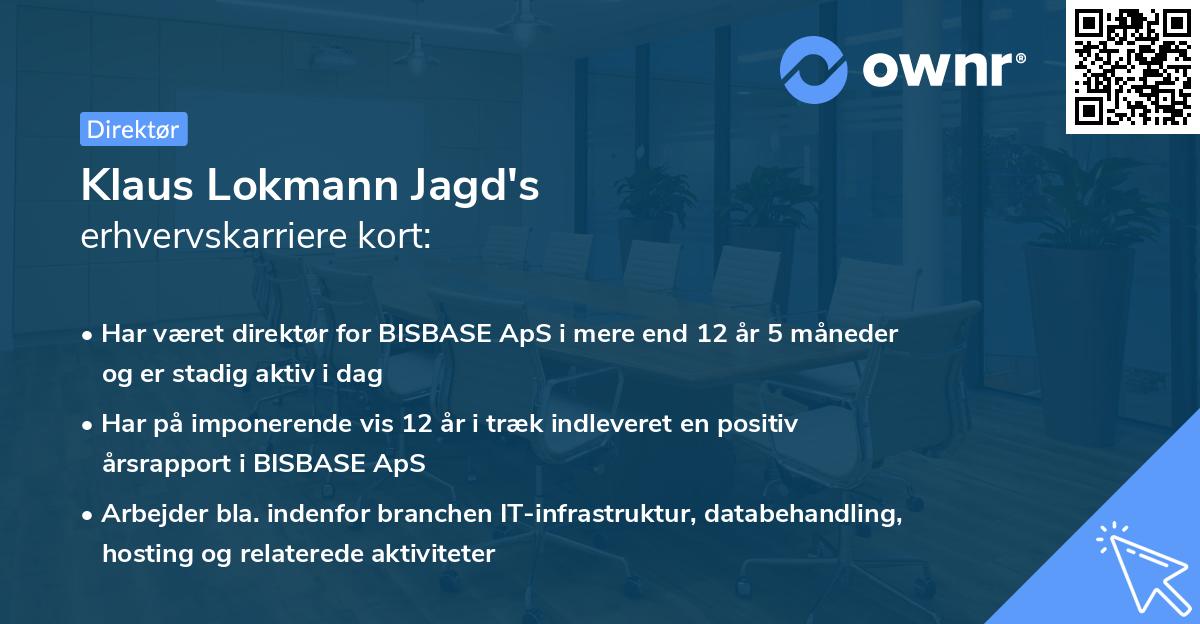 ownr®

Direktør

Klaus Lokmann Jagd's
erhvervskarriere kort:

• Har været direktør for BISBASE ApS i mere end 12 år 5 måneder og er stadig aktiv i dag
• Har på imponerende vis 12 år i træk indleveret en positiv årsrapport i BISBASE ApS
• Arbejder bla. indenfor branchen IT-infrastruktur, databehandling, hosting og relaterede aktiviteter